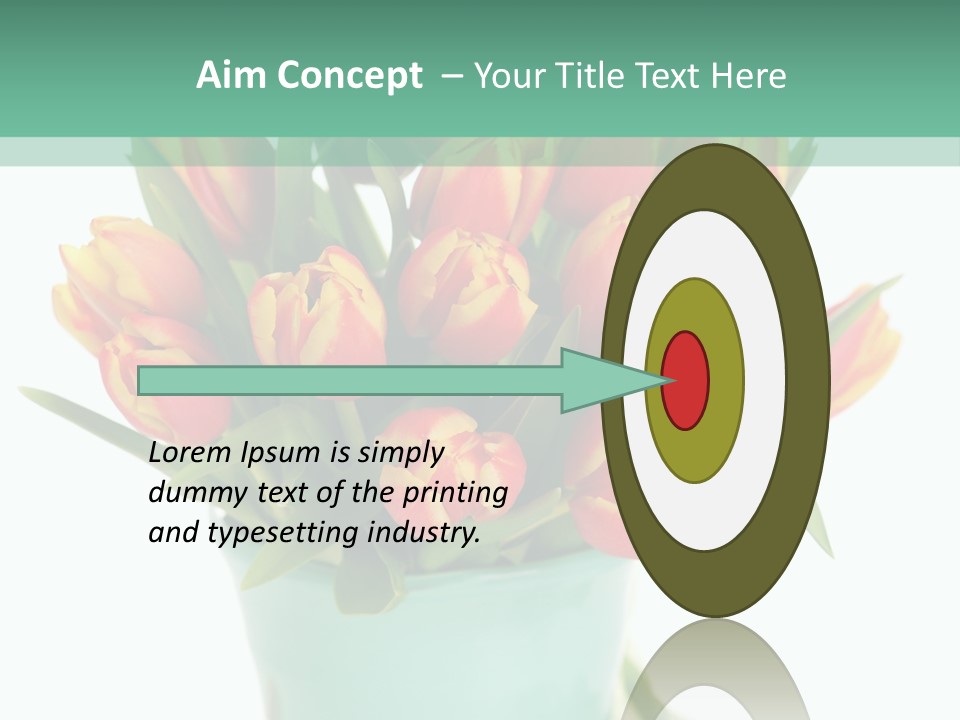 Aim Concept – Your Title Text Here

Lorem Ipsum is simply dummy text of the printing and typesetting industry.